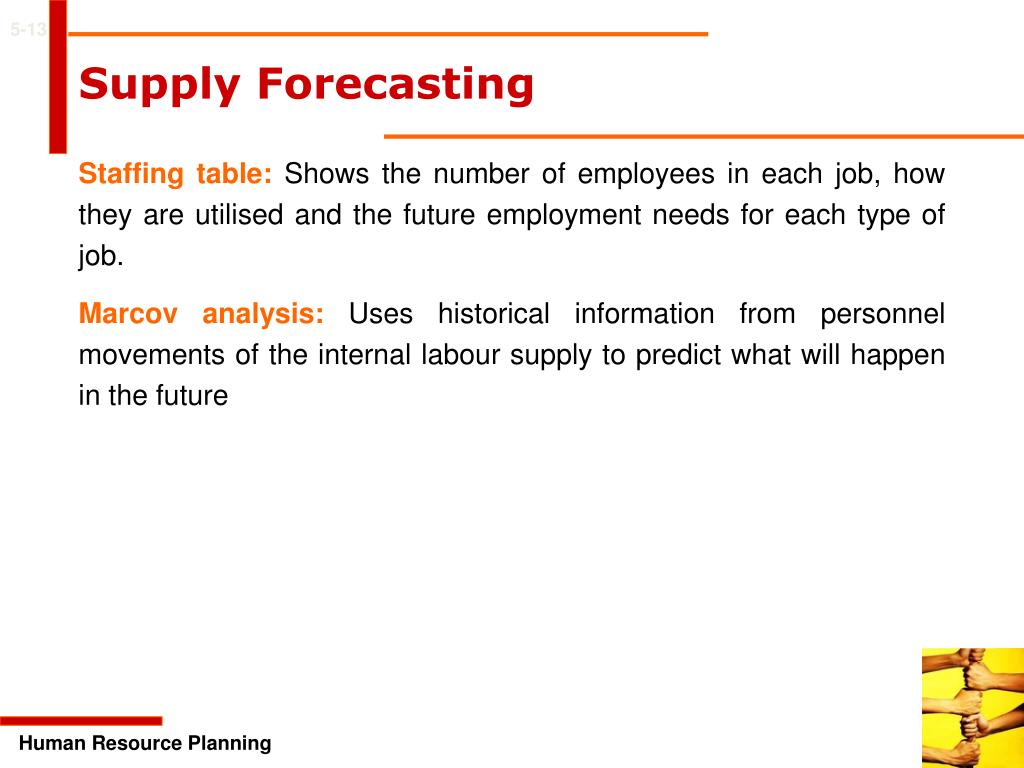 5-13

Supply Forecasting

Staffing table: Shows the number of employees in each job, how they are utilised and the future employment needs for each type of job.

Marcov analysis: Uses historical information from personnel movements of the internal labour supply to predict what will happen in the future

Human Resource Planning